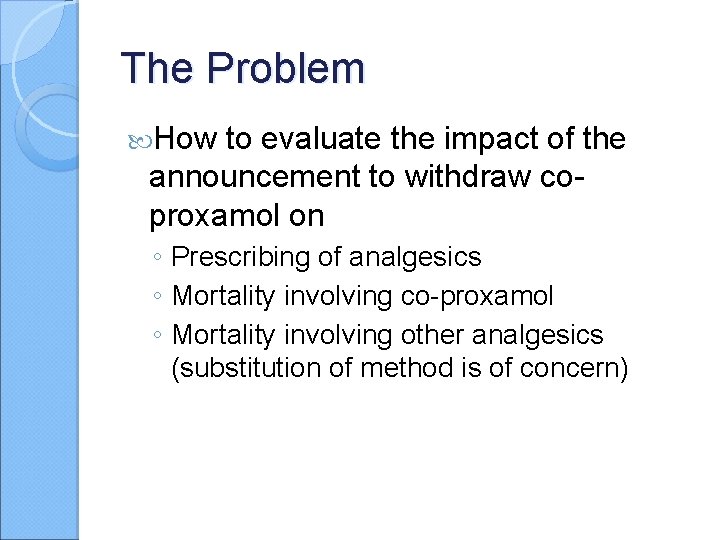 The Problem

How to evaluate the impact of the announcement to withdraw co-proxamol on

◦ Prescribing of analgesics
◦ Mortality involving co-proxamol
◦ Mortality involving other analgesics (substitution of method is of concern)